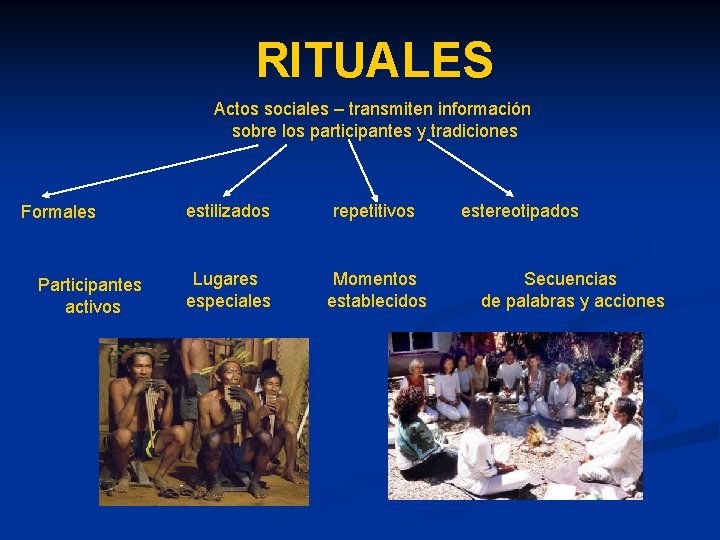 RITUALES

Actos sociales – transmiten información sobre los participantes y tradiciones

Formales

estilizados

repetitivos

estereotipados

Participantes activos

Lugares especiales

Momentos establecidos

Secuencias de palabras y acciones